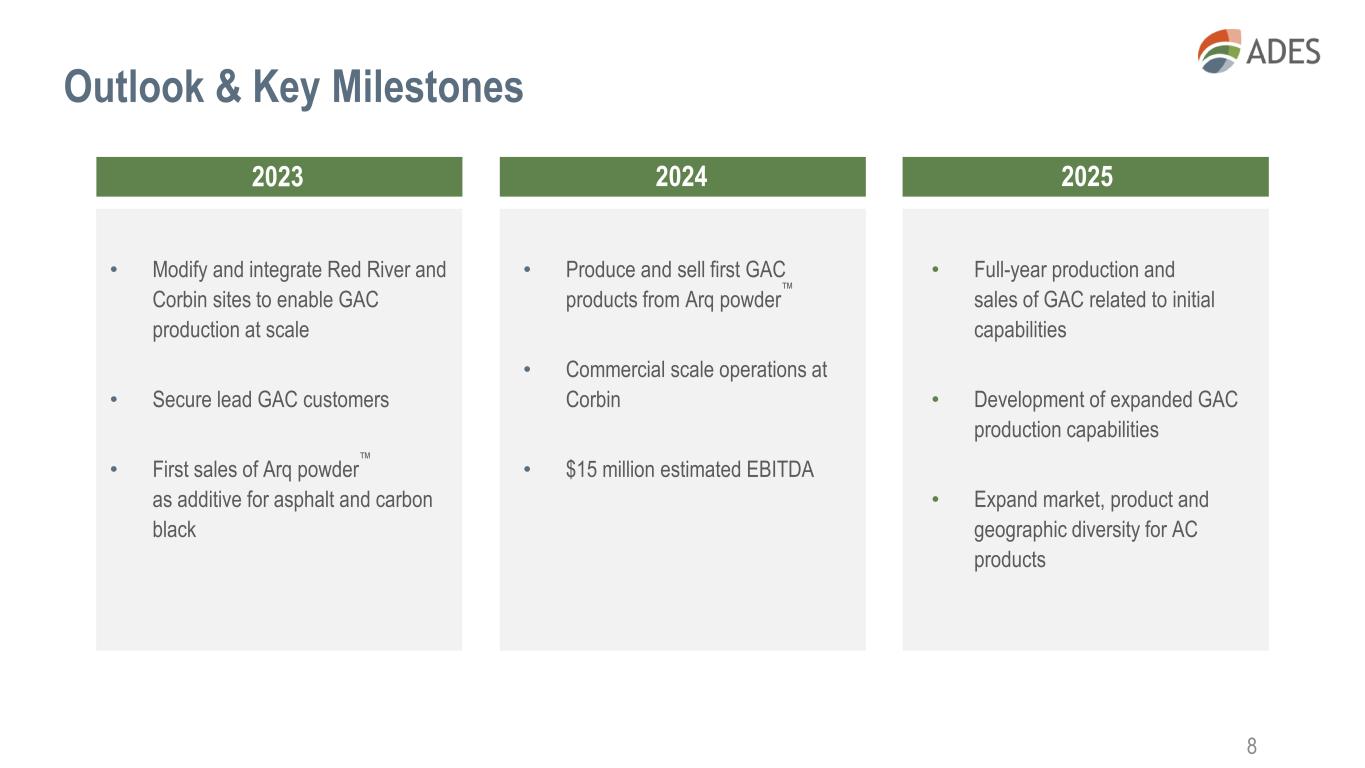 ADES

Outlook & Key Milestones

2023

• Modify and integrate Red River and Corbin sites to enable GAC production at scale

• Secure lead GAC customers

• First sales of Arq powder™ as additive for asphalt and carbon black

2024

• Produce and sell first GAC products from Arq powder™

• Commercial scale operations at Corbin

• $15 million estimated EBITDA

2025

• Full-year production and sales of GAC related to initial capabilities

• Development of expanded GAC production capabilities

• Expand market, product and geographic diversity for AC products

8